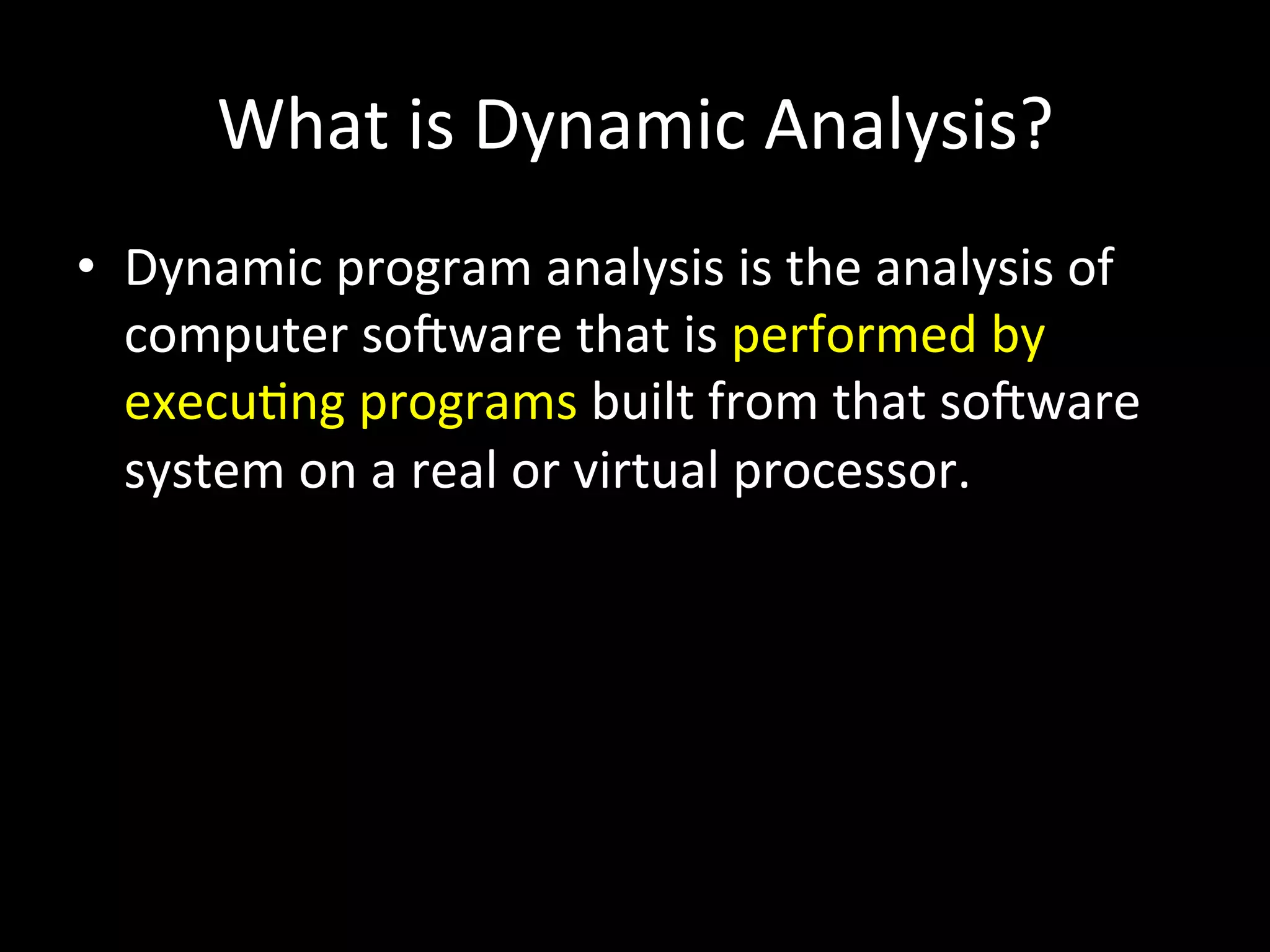 What is Dynamic Analysis?

• Dynamic program analysis is the analysis of computer software that is performed by executing programs built from that software system on a real or virtual processor.